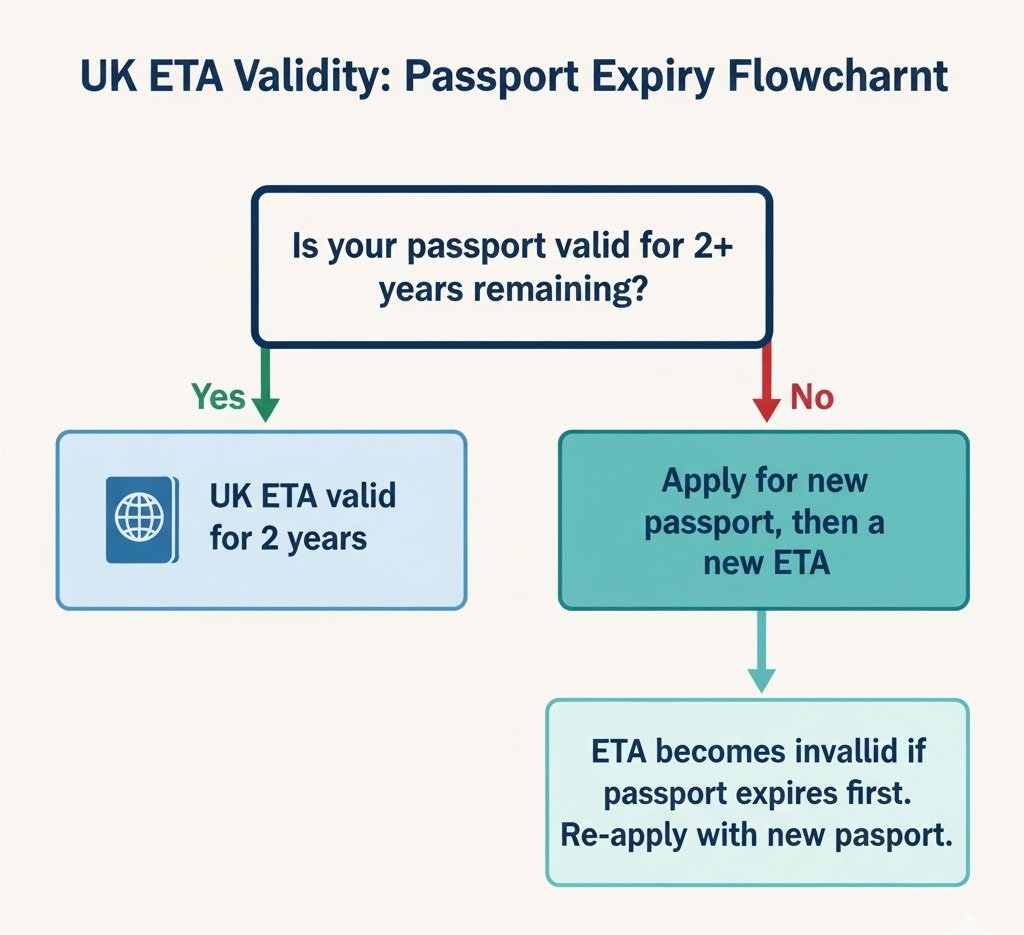 UK ETA Validity: Passport Expiry Flowcharnt

Is your passport valid for 2+ years remaining?

Yes

No

UK ETA valid for 2 years

Apply for new passport, then a new ETA

ETA becomes invallid if passport expires first. Re-apply with new pasport.